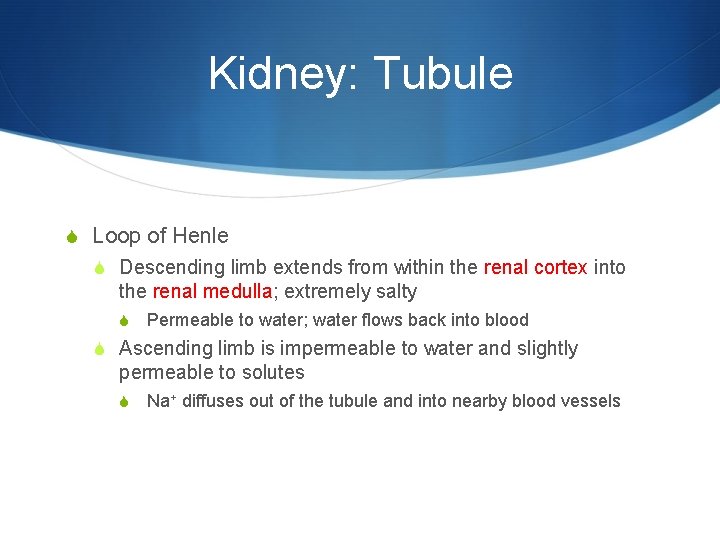 Kidney: Tubule

Loop of Henle

Descending limb extends from within the renal cortex into the renal medulla; extremely salty

Permeable to water; water flows back into blood

Ascending limb is impermeable to water and slightly permeable to solutes

$Na^+$ diffuses out of the tubule and into nearby blood vessels